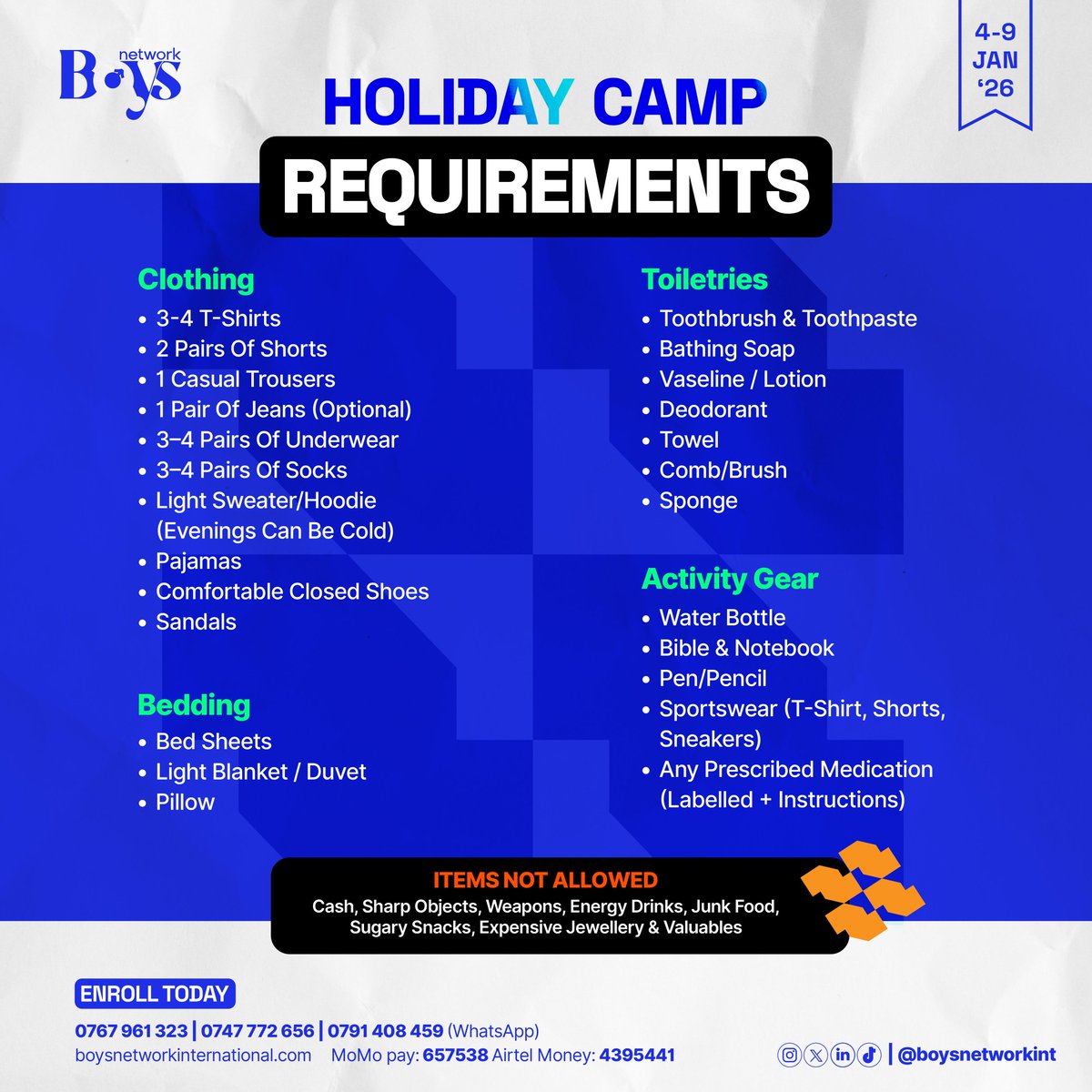 Boys network

4-9 JAN '26

HOLIDAY CAMP

REQUIREMENTS

Clothing
• 3-4 T-Shirts
• 2 Pairs Of Shorts
• 1 Casual Trousers
• 1 Pair Of Jeans (Optional)
• 3–4 Pairs Of Underwear
• 3–4 Pairs Of Socks
• Light Sweater/Hoodie (Evenings Can Be Cold)
• Pajamas
• Comfortable Closed Shoes
• Sandals

Bedding
• Bed Sheets
• Light Blanket / Duvet
• Pillow

Toiletries
• Toothbrush & Toothpaste
• Bathing Soap
• Vaseline / Lotion
• Deodorant
• Towel
• Comb/Brush
• Sponge

Activity Gear
• Water Bottle
• Bible & Notebook
• Pen/Pencil
• Sportswear (T-Shirt, Shorts, Sneakers)
• Any Prescribed Medication (Labelled + Instructions)

ITEMS NOT ALLOWED
Cash, Sharp Objects, Weapons, Energy Drinks, Junk Food, Sugary Snacks, Expensive Jewellery & Valuables

ENROLL TODAY
0767 961 323 | 0747 772 656 | 0791 408 459 (WhatsApp)
boysnetworkinternational.com MoMo pay: 657538 Airtel Money: 4395441

| @boysnetworkint